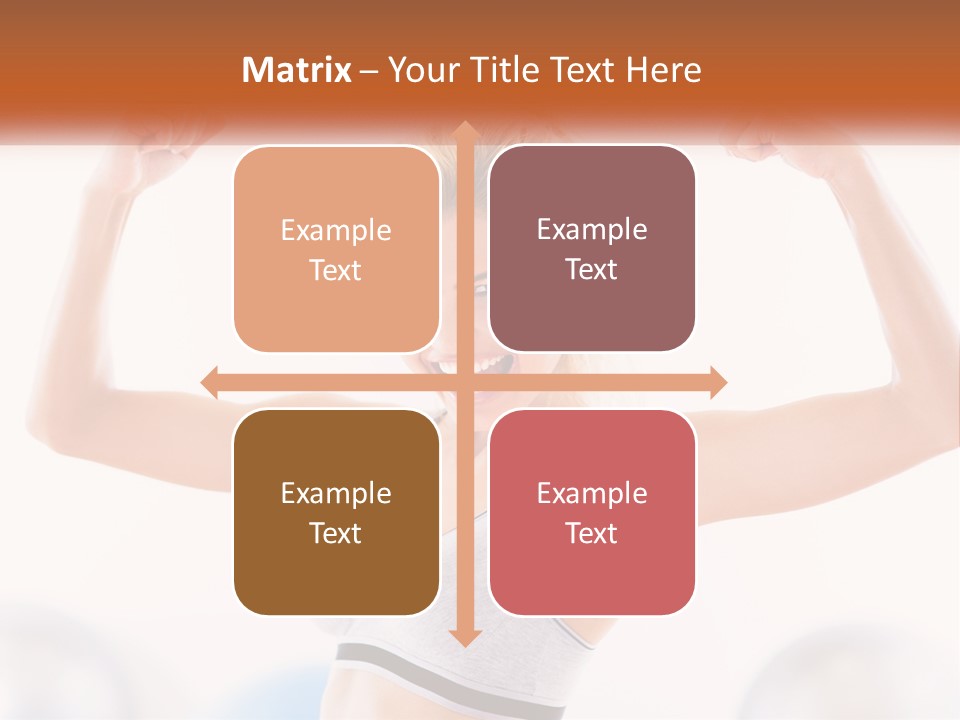 Matrix – Your Title Text Here

Example Text

Example Text

Example Text

Example Text